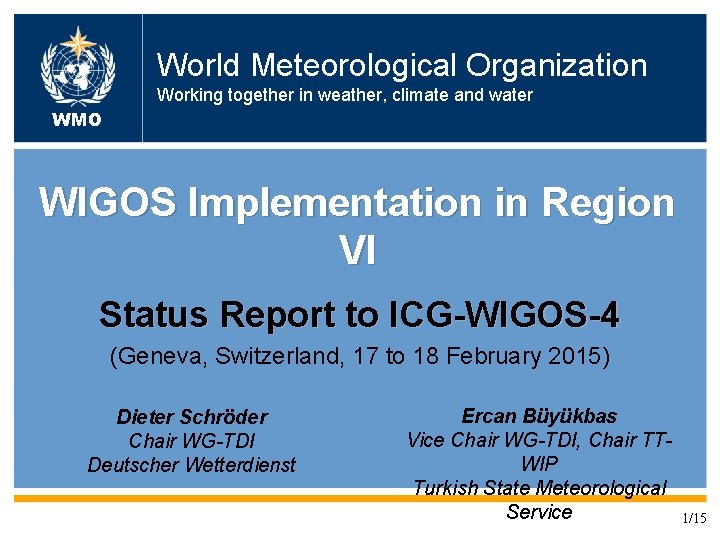 WMO

World Meteorological Organization
Working together in weather, climate and water

WIGOS Implementation in Region VI

Status Report to ICG-WIGOS-4
(Geneva, Switzerland, 17 to 18 February 2015)

Dieter Schröder
Chair WG-TDI
Deutscher Wetterdienst

Ercan Büyükbas
Vice Chair WG-TDI, Chair TT-WIP
Turkish State Meteorological Service

1/15